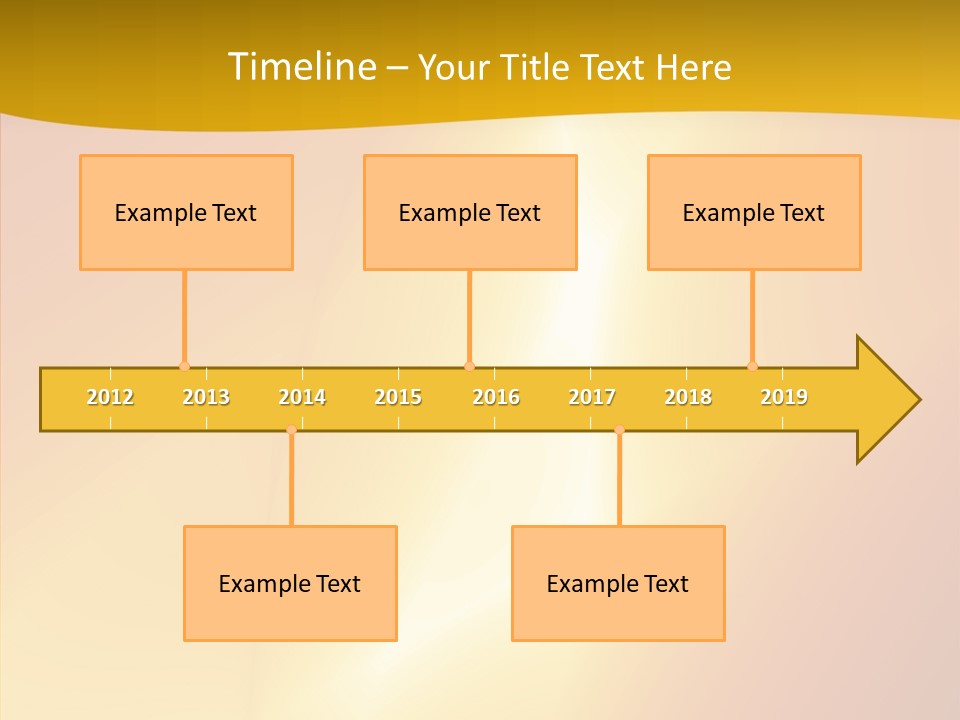 Timeline – Your Title Text Here

Example Text

Example Text

Example Text

2012 2013 2014 2015 2016 2017 2018 2019

Example Text

Example Text